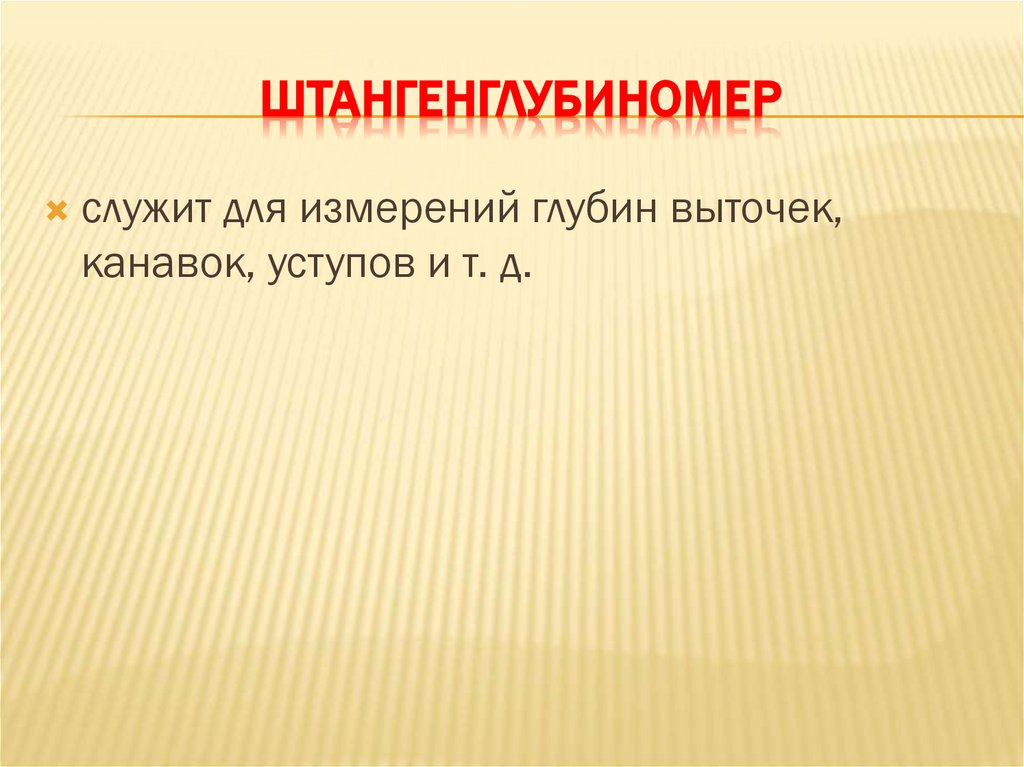 ШТАНГЕНГЛУБИНОМЕР

служит для измерений глубин выточек, канавок, уступов и т. д.